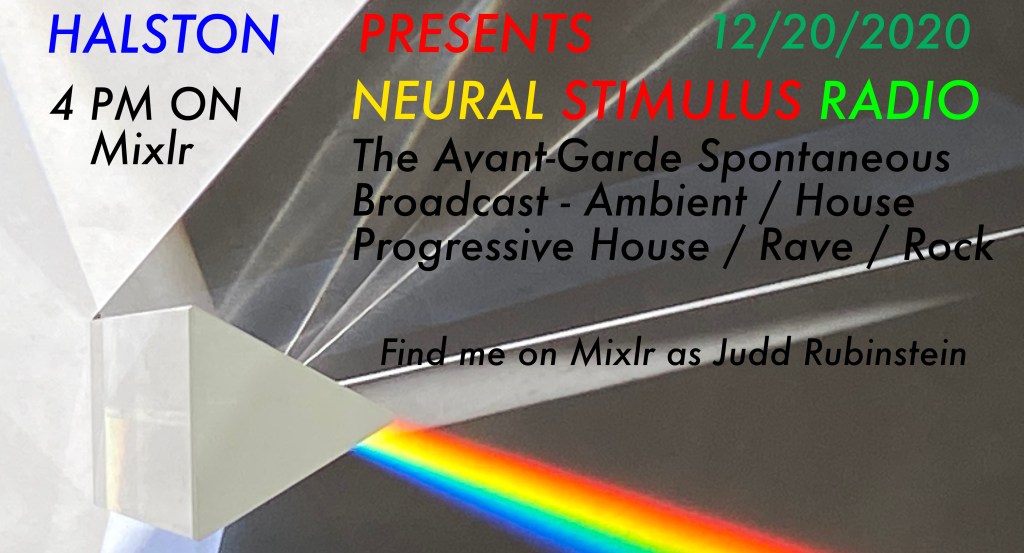 HALSTON PRESENTS 12/20/2020

4 PM ON Mixlr

NEURAL STIMULUS RADIO

The Avant-Garde Spontaneous Broadcast - Ambient / House Progressive House / Rave / Rock

Find me on Mixlr as Judd Rubinstein